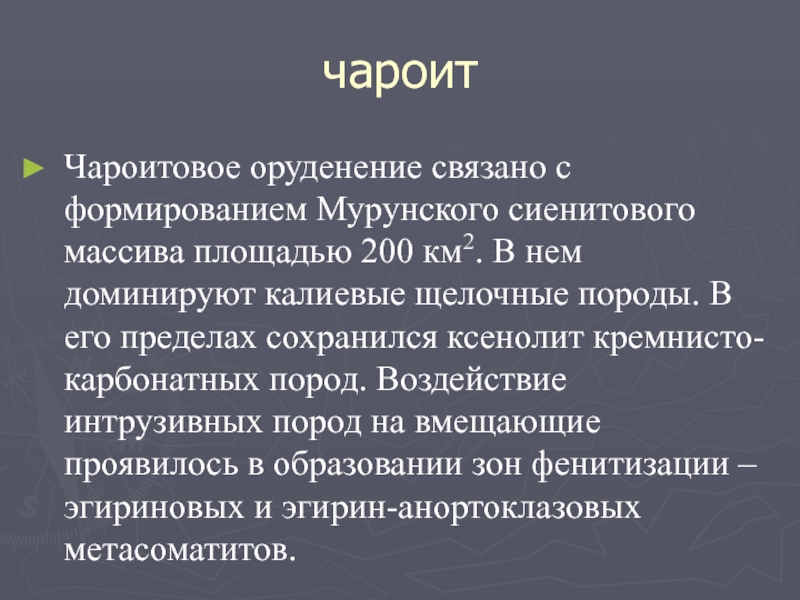 чароит

► Чароитовое оруденение связано с формированием Мурунского сиенитового массива площадью 200 км$^2$. В нем доминируют калиевые щелочные породы. В его пределах сохранился ксенолит кремнисто-карбонатных пород. Воздействие интрузивных пород на вмещающие проявилось в образовании зон фенитизации – эгириновых и эгирин-анортоклазовых метасоматитов.